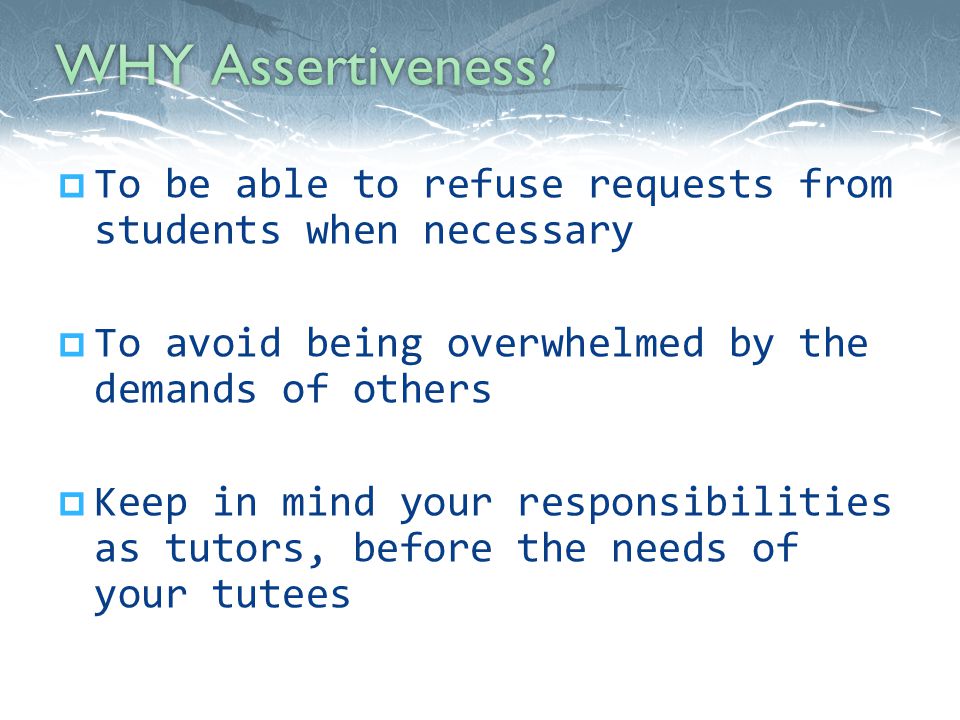 WHY Assertiveness?

To be able to refuse requests from students when necessary

To avoid being overwhelmed by the demands of others

Keep in mind your responsibilities as tutors, before the needs of your tutees